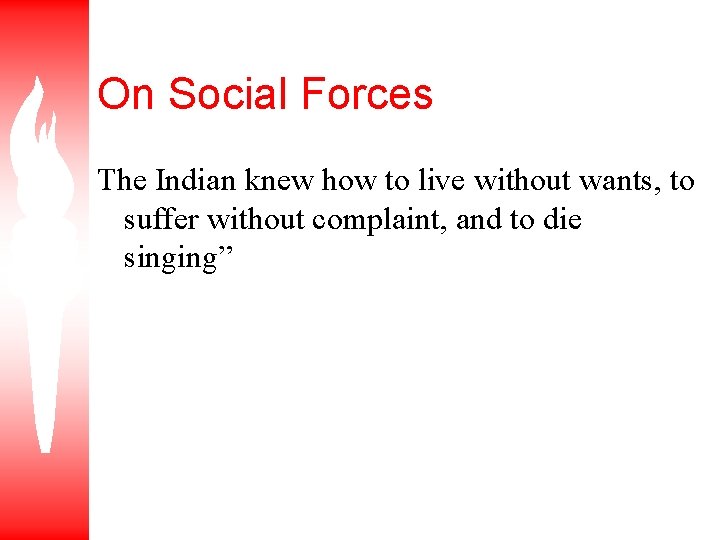 On Social Forces

The Indian knew how to live without wants, to suffer without complaint, and to die singing”